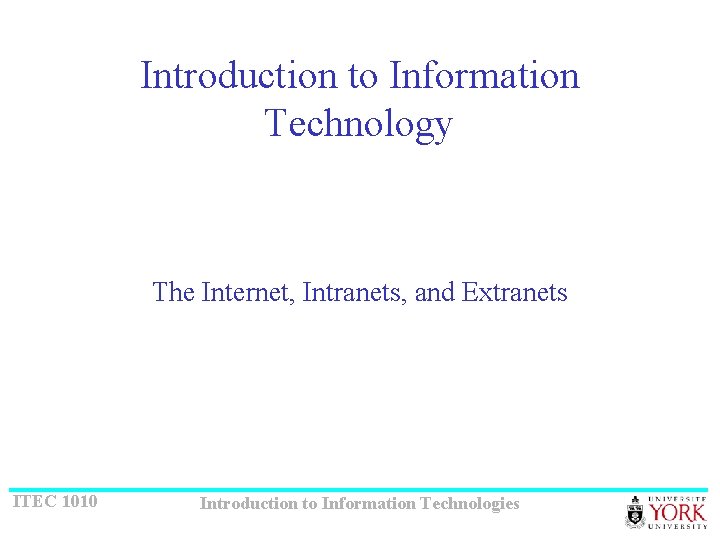 Introduction to Information Technology

The Internet, Intranets, and Extranets

ITEC 1010

Introduction to Information Technologies

UNIVERSITÉ YORK UNIVERSITY